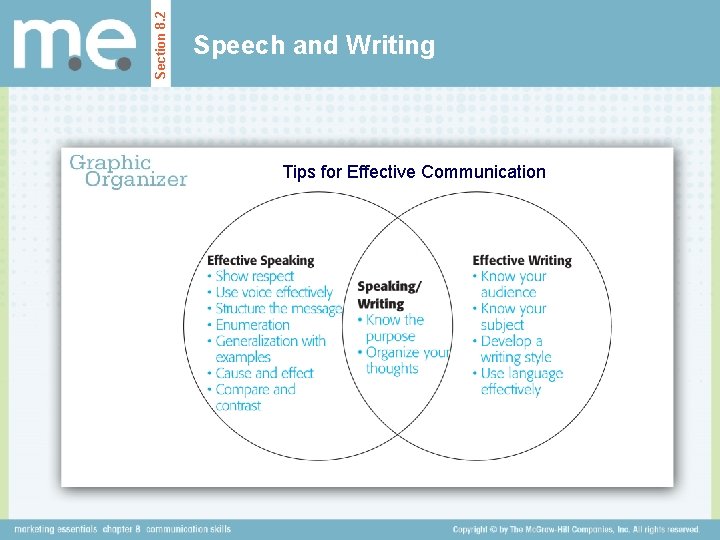 m.e.

Section 8.2

Speech and Writing

Graphic Organizer

Tips for Effective Communication

Effective Speaking
• Show respect
• Use voice effectively
• Structure the message
• Enumeration
• Generalization with examples
• Cause and effect
• Compare and contrast

Speaking/ Writing
• Know the purpose
• Organize your thoughts

Effective Writing
• Know your audience
• Know your subject
• Develop a writing style
• Use language effectively

marketing essentials chapter 8 communication skills

Copyright © by The McGraw-Hill Companies, Inc. All rights reserved.